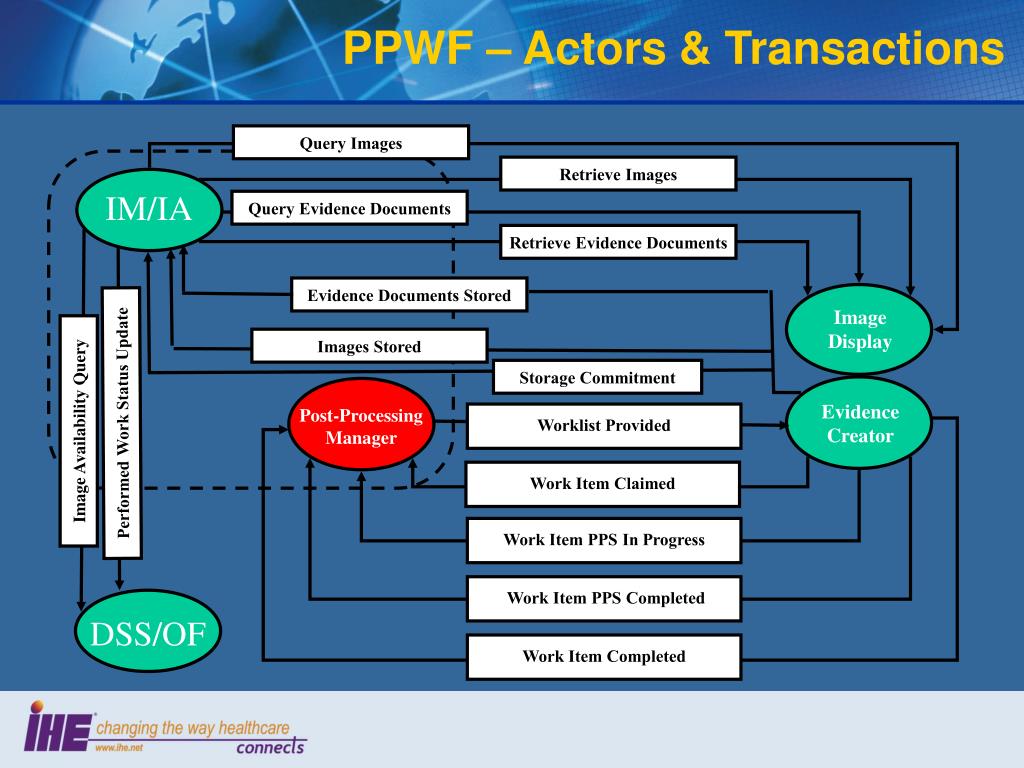 PPWF – Actors & Transactions

Query Images

Retrieve Images

IM/IA

Query Evidence Documents

Retrieve Evidence Documents

Evidence Documents Stored

Image Display

Images Stored

Storage Commitment

Image Availability Query

Performed Work Status Update

Post-Processing Manager

Worklist Provided

Evidence Creator

Work Item Claimed

Work Item PPS In Progress

Work Item PPS Completed

DSS/OF

Work Item Completed

IHE changing the way healthcare connects
www.ihe.net